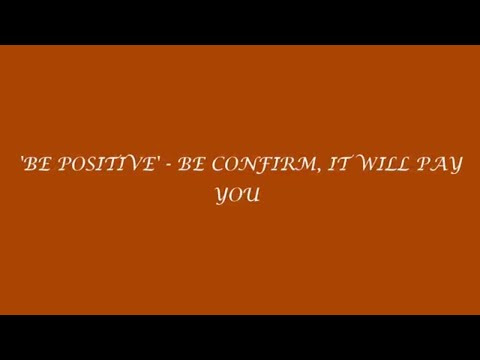 'BE POSITIVE' - BE CONFIRM, IT WILL PAY YOU